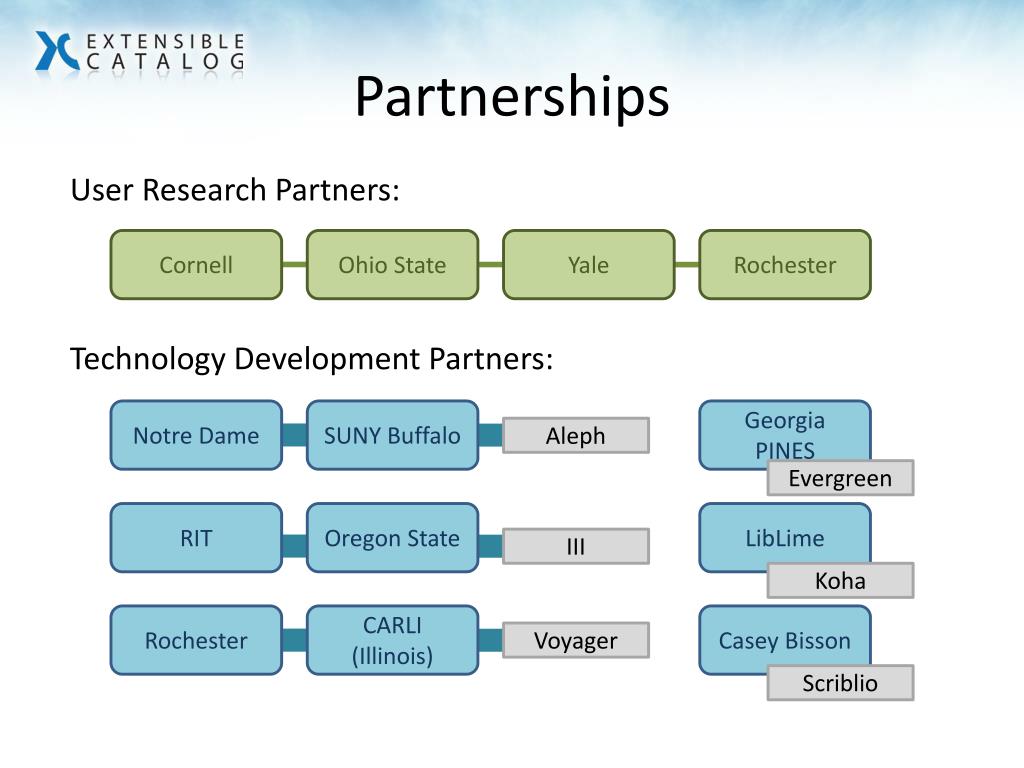 EXTENSIBLE CATALOG

Partnerships

User Research Partners:

Cornell

Ohio State

Yale

Rochester

Technology Development Partners:

Notre Dame

SUNY Buffalo

Aleph

Georgia PINES

Evergreen

RIT

Oregon State

III

LibLime

Koha

Rochester

CARLI (Illinois)

Voyager

Casey Bisson

Scriblio